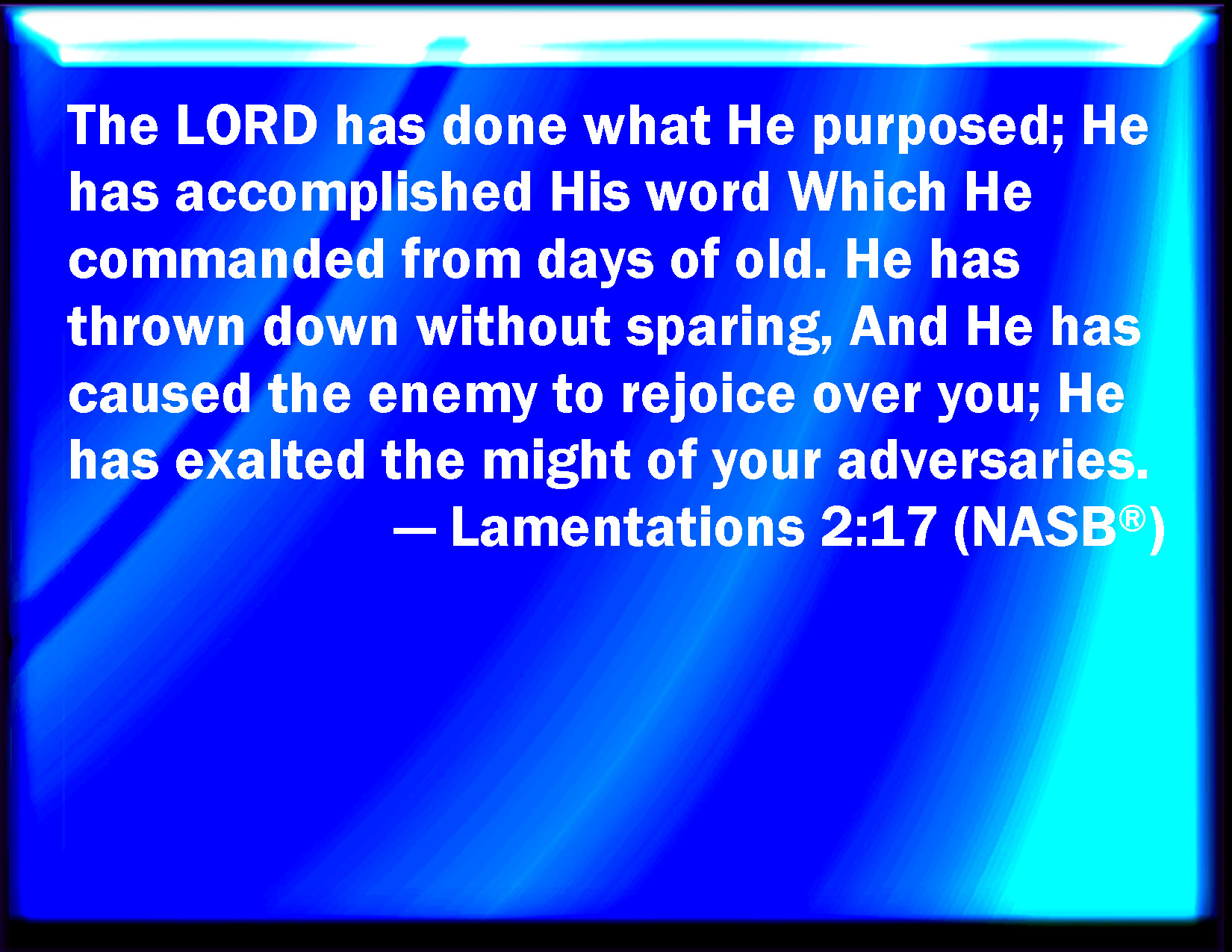 The LORD has done what He purposed; He has accomplished His word Which He commanded from days of old. He has thrown down without sparing, And He has caused the enemy to rejoice over you; He has exalted the might of your adversaries.

— Lamentations 2:17 (NASB®)